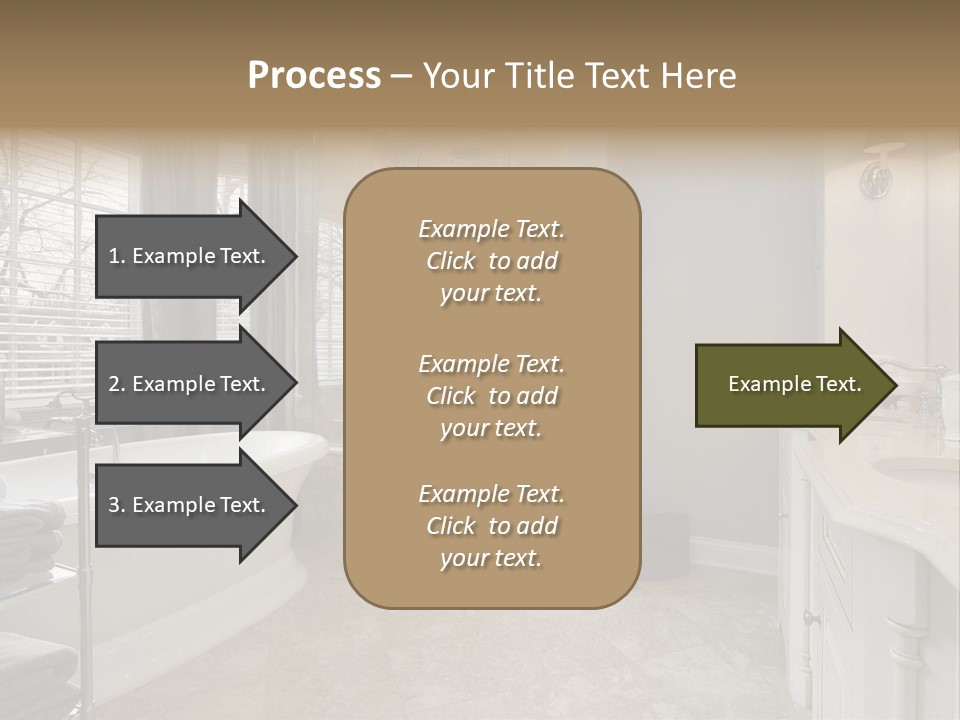 Process – Your Title Text Here

1. Example Text.

2. Example Text.

3. Example Text.

Example Text. Click to add your text.

Example Text. Click to add your text.

Example Text. Click to add your text.

Example Text.